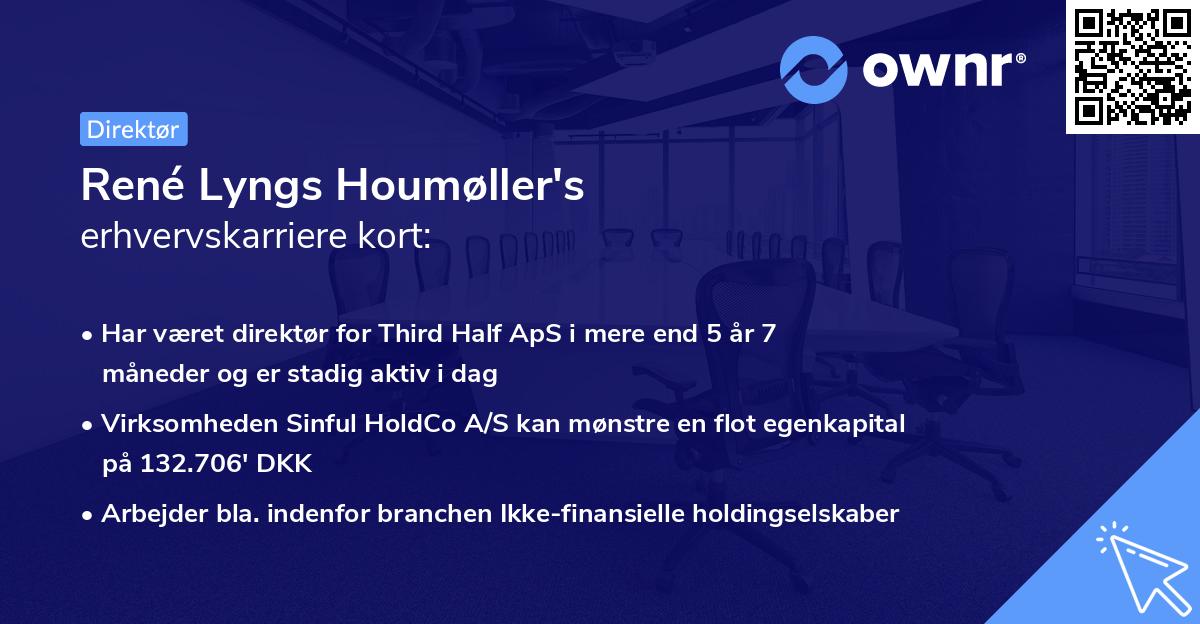 ownr®

Direktør

René Lyngs Houmøller's
erhvervskarriere kort:

• Har været direktør for Third Half ApS i mere end 5 år 7 måneder og er stadig aktiv i dag

• Virksomheden Sinful HoldCo A/S kan mønstre en flot egenkapital på 132.706' DKK

• Arbejder bla. indenfor branchen Ikke-finansielle holdingselskaber